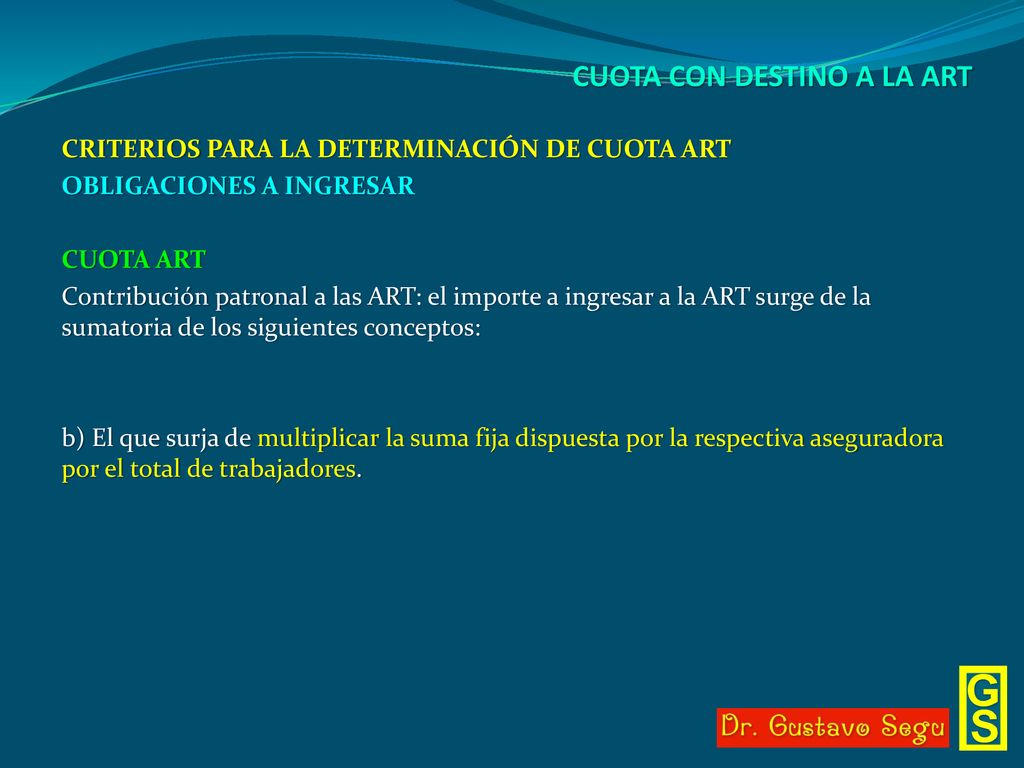 CUOTA CON DESTINO A LA ART

CRITERIOS PARA LA DETERMINACIÓN DE CUOTA ART
OBLIGACIONES A INGRESAR

CUOTA ART
Contribución patronal a las ART: el importe a ingresar a la ART surge de la sumatoria de los siguientes conceptos:

b) El que surja de multiplicar la suma fija dispuesta por la respectiva aseguradora por el total de trabajadores.

Dr. Gustavo Segu
GS